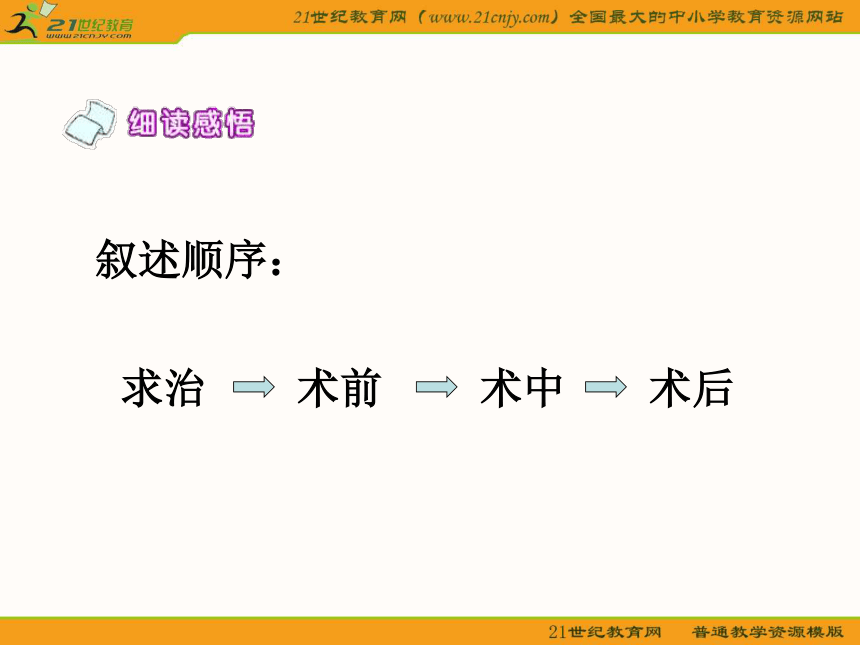 21世纪教育
www.21cnjy.com

21世纪教育网（www.21cnjy.com）全国最大的中小学教育资源网站

细读感悟

叙述顺序：

求治 → 术前 → 术中 → 术后

21世纪教育网　普通教学资源模版